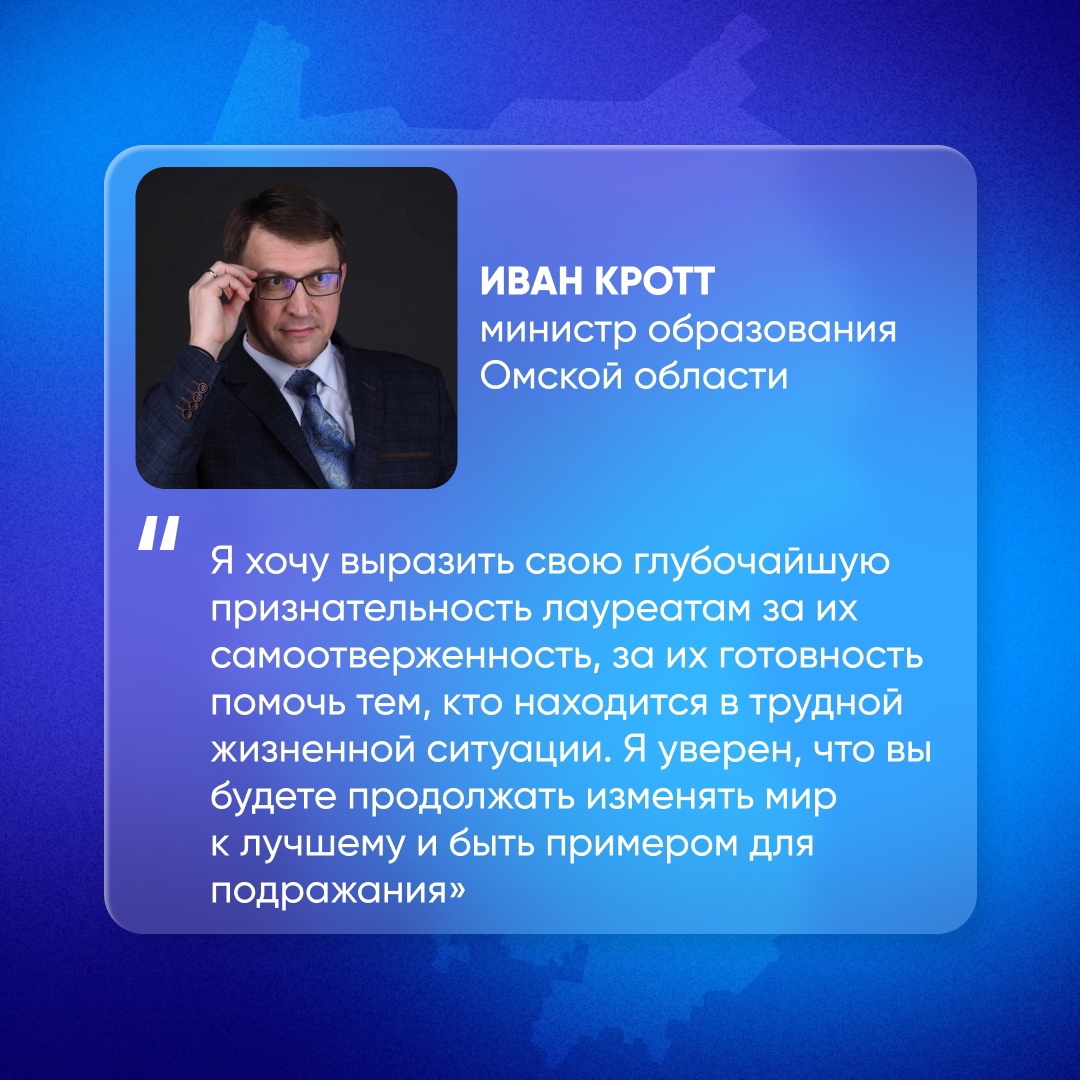 ИВАН КРОТТ
министр образования Омской области

"
Я хочу выразить свою глубочайшую признательность лауреатам за их самоотверженность, за их готовность помочь тем, кто находится в трудной жизненной ситуации. Я уверен, что вы будете продолжать изменять мир к лучшему и быть примером для подражания»